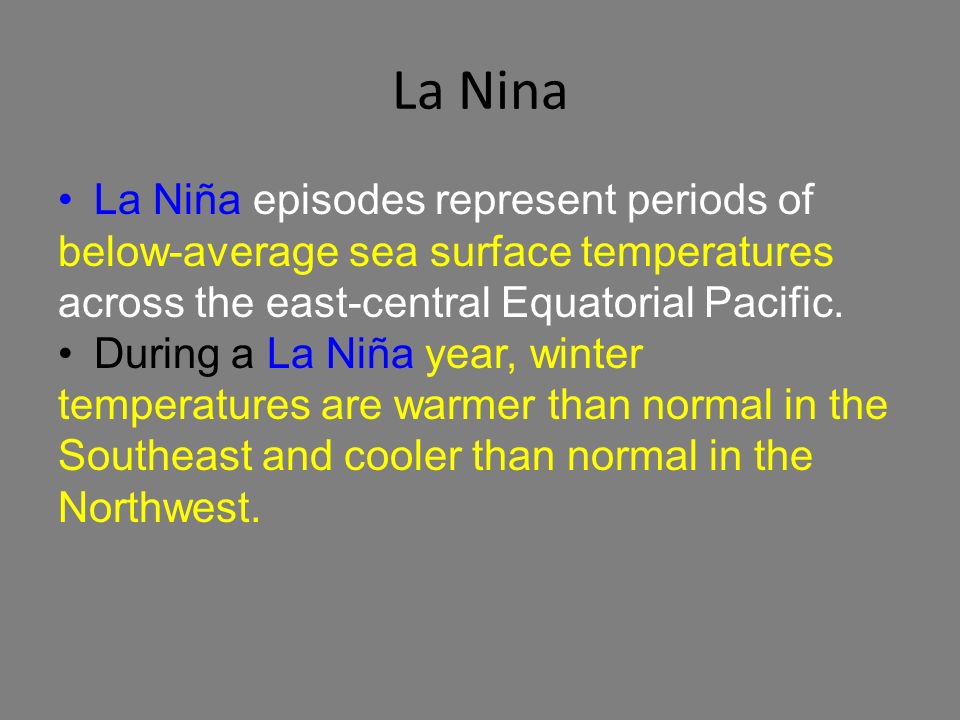 La Nina

• La Niña episodes represent periods of below-average sea surface temperatures across the east-central Equatorial Pacific.

• During a La Niña year, winter temperatures are warmer than normal in the Southeast and cooler than normal in the Northwest.